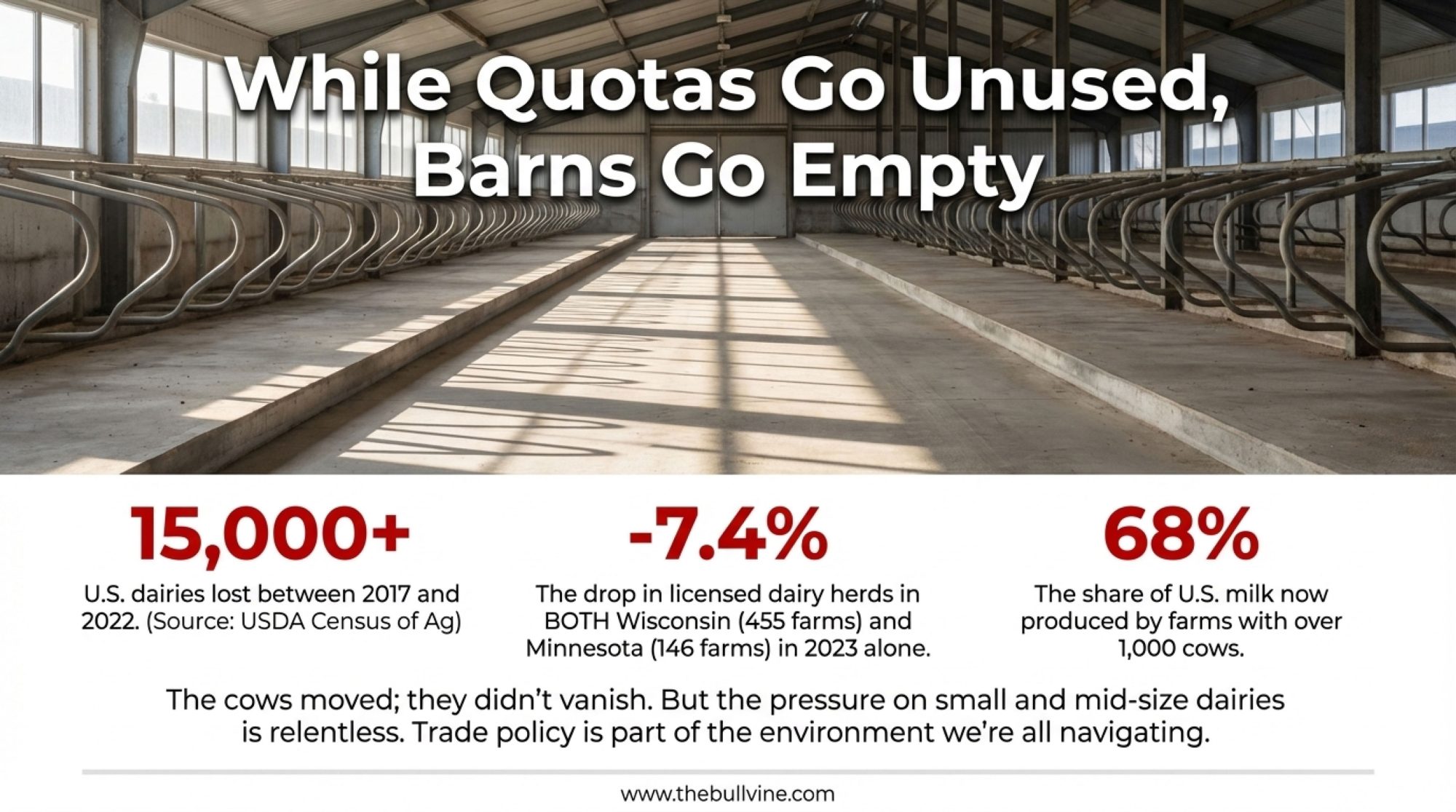 While Quotas Go Unused, Barns Go Empty

15,000+

U.S. dairies lost between 2017 and 2022. (Source: USDA Census of Ag)

-7.4%

The drop in licensed dairy herds in BOTH Wisconsin (455 farms) and Minnesota (146 farms) in 2023 alone.

68%

The share of U.S. milk now produced by farms with over 1,000 cows.

The cows moved; they didn't vanish. But the pressure on small and mid-size dairies is relentless. Trade policy is part of the environment we're all navigating.

www.thebullvine.com